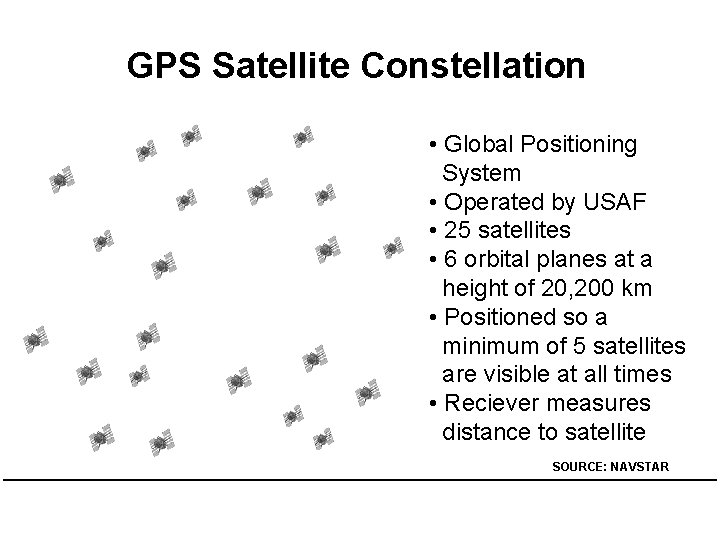 GPS Satellite Constellation

• Global Positioning System
• Operated by USAF
• 25 satellites
• 6 orbital planes at a height of 20,200 km
• Positioned so a minimum of 5 satellites are visible at all times
• Reciever measures distance to satellite

SOURCE: NAVSTAR